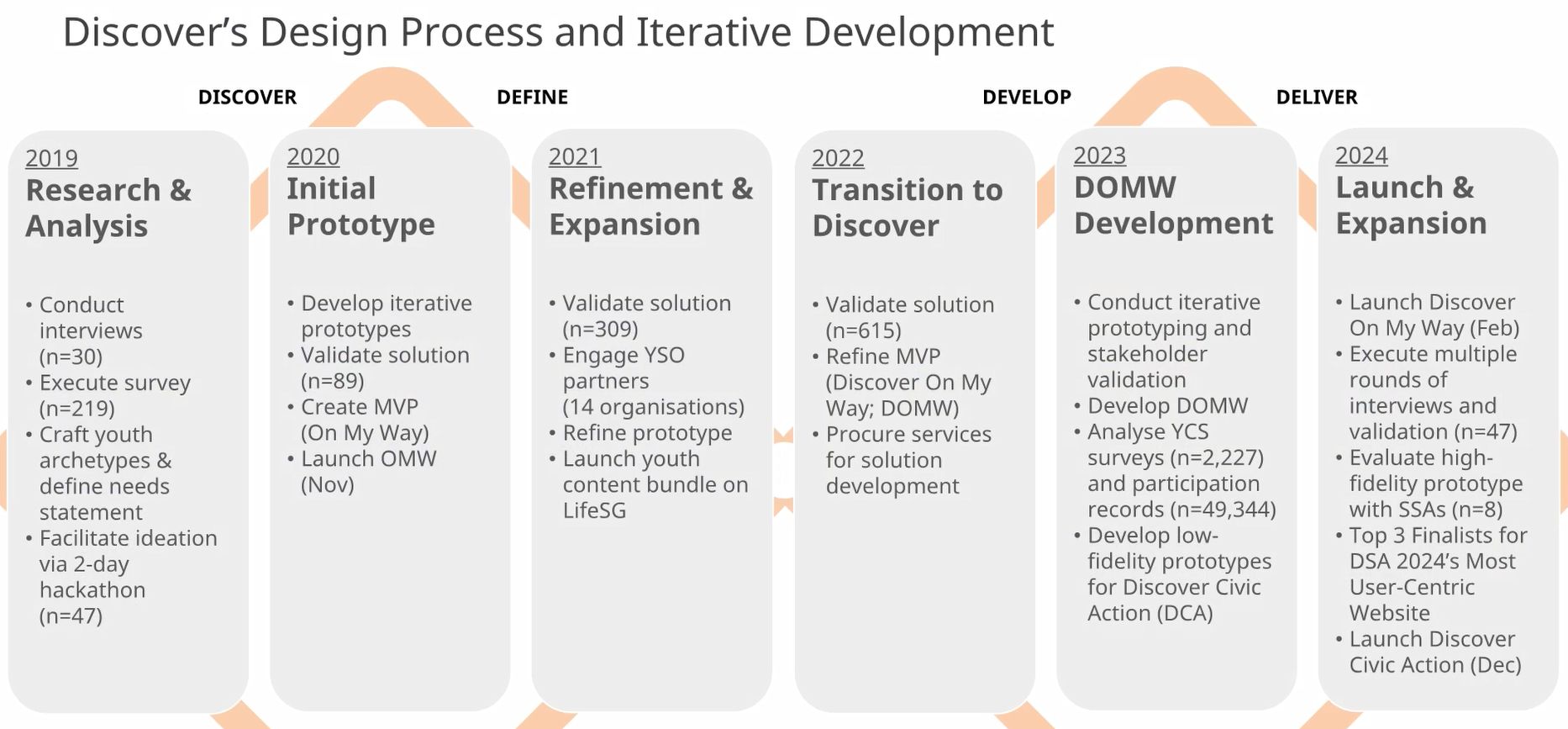 Discover's Design Process and Iterative Development

DISCOVER

DEFINE

DEVELOP

DELIVER

2019
Research & Analysis

• Conduct interviews (n=30)
• Execute survey (n=219)
• Craft youth archetypes & define needs statement
• Facilitate ideation via 2-day hackathon (n=47)

2020
Initial Prototype

• Develop iterative prototypes
• Validate solution (n=89)
• Create MVP (On My Way)
• Launch OMW (Nov)

2021
Refinement & Expansion

• Validate solution (n=309)
• Engage YSO partners (14 organisations)
• Refine prototype
• Launch youth content bundle on LifeSG

2022
Transition to Discover

• Validate solution (n=615)
• Refine MVP (Discover On My Way; DOMW)
• Procure services for solution development

2023
DOMW Development

• Conduct iterative prototyping and stakeholder validation
• Develop DOMW
• Analyse YCS surveys (n=2,227) and participation records (n=49,344)
• Develop low-fidelity prototypes for Discover Civic Action (DCA)

2024
Launch & Expansion

• Launch Discover On My Way (Feb)
• Execute multiple rounds of interviews and validation (n=47)
• Evaluate high-fidelity prototype with SSAs (n=8)
• Top 3 Finalists for DSA 2024's Most User-Centric Website
• Launch Discover Civic Action (Dec)